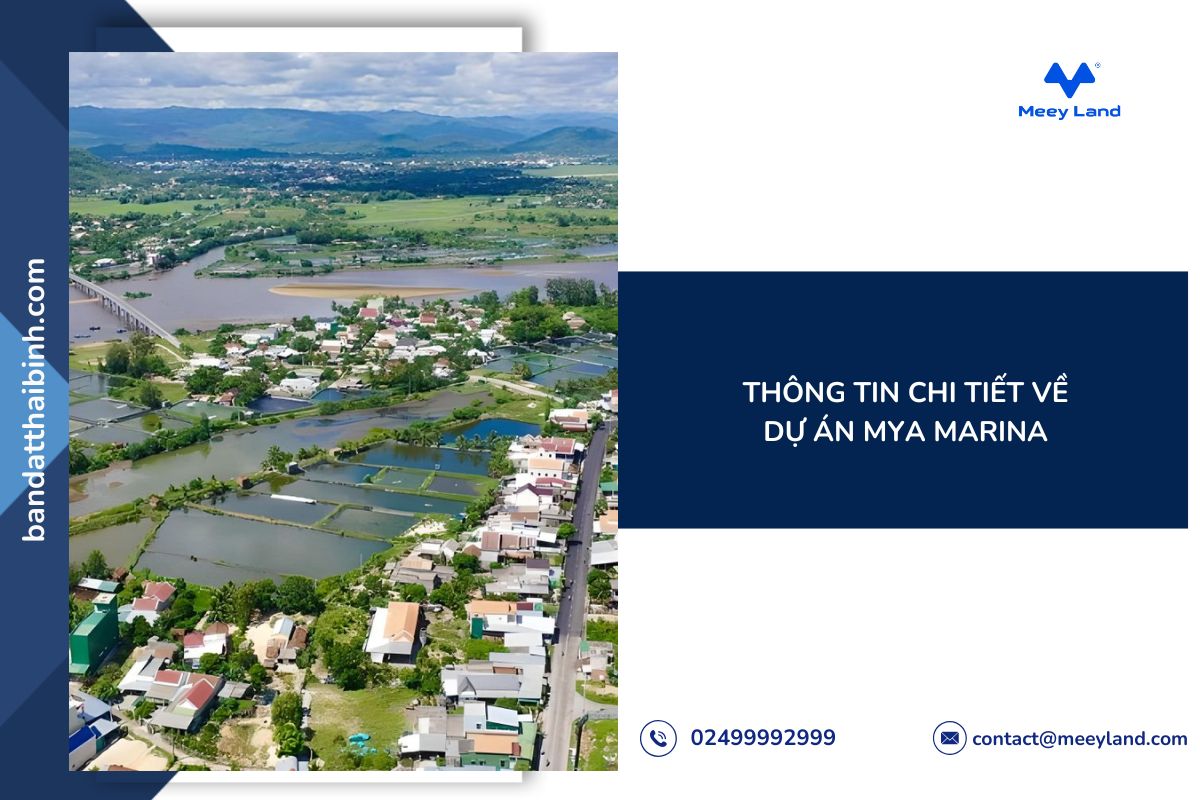 bandatthaibinh.com

Meey Land

THÔNG TIN CHI TIẾT VỀ DỰ ÁN MYA MARINA

02499992999

contact@meeyland.com